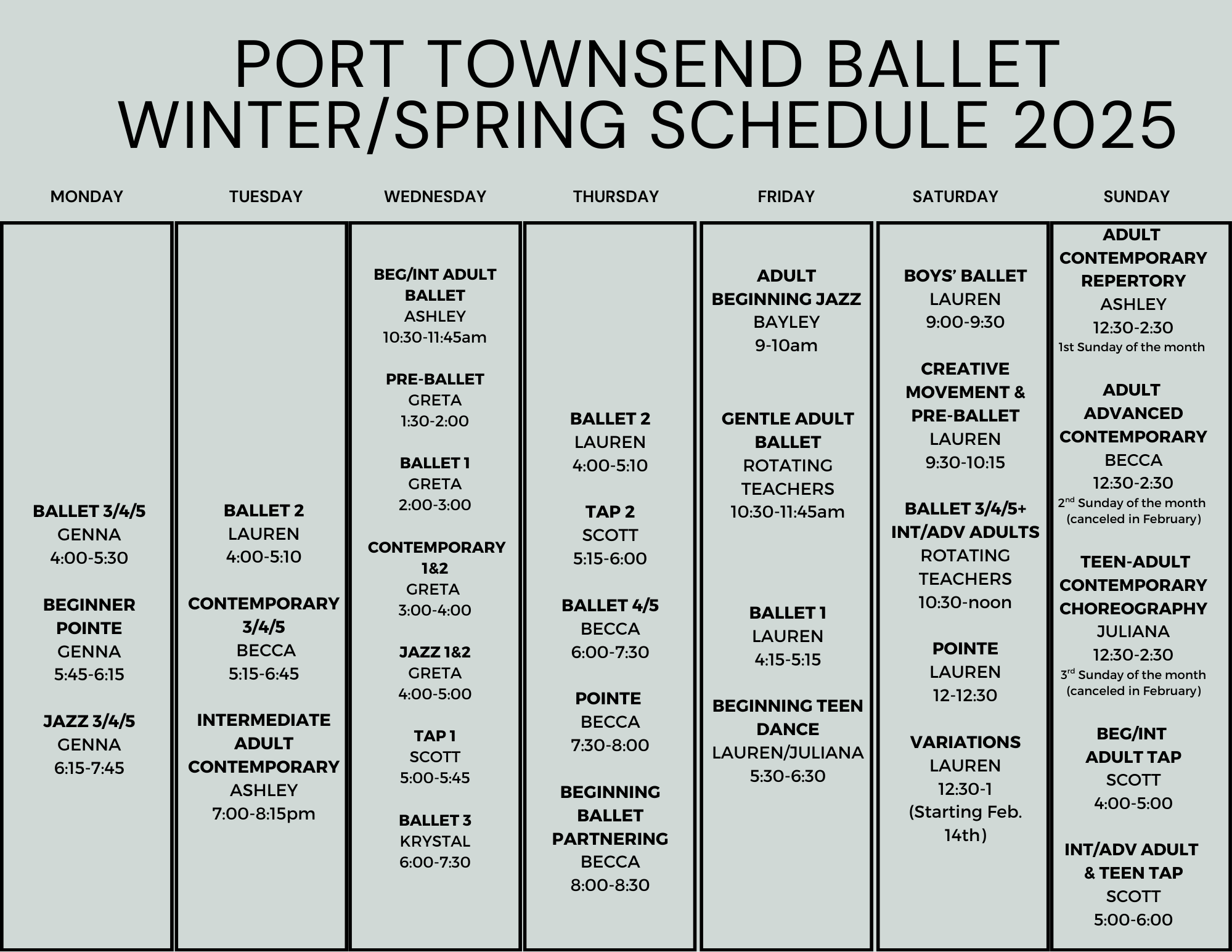 PORT TOWNSEND BALLET
WINTER/SPRING SCHEDULE 2025

MONDAY

BALLET 3/4/5
GENNA
4:00-5:30

BEGINNER POINTE
GENNA
5:45-6:15

JAZZ 3/4/5
GENNA
6:15-7:45

TUESDAY

BALLET 2
LAUREN
4:00-5:10

CONTEMPORARY 3/4/5
BECCA
5:15-6:45

INTERMEDIATE ADULT CONTEMPORARY
ASHLEY
7:00-8:15pm

WEDNESDAY

BEG/INT ADULT BALLET
ASHLEY
10:30-11:45am

PRE-BALLET
GRETA
1:30-2:00

BALLET 1
GRETA
2:00-3:00

CONTEMPORARY 1&2
GRETA
3:00-4:00

JAZZ 1&2
GRETA
4:00-5:00

TAP 1
SCOTT
5:00-5:45

BALLET 3
KRYSTAL
6:00-7:30

THURSDAY

BALLET 2
LAUREN
4:00-5:10

TAP 2
SCOTT
5:15-6:00

BALLET 4/5
BECCA
6:00-7:30

POINTE
BECCA
7:30-8:00

BEGINNING BALLET PARTNERING
BECCA
8:00-8:30

FRIDAY

ADULT BEGINNING JAZZ
BAYLEY
9-10am

GENTLE ADULT BALLET
ROTATING TEACHERS
10:30-11:45am

BALLET 1
LAUREN
4:15-5:15

BEGINNING TEEN DANCE
LAUREN/JULIANA
5:30-6:30

SATURDAY

BOYS' BALLET
LAUREN
9:00-9:30

CREATIVE MOVEMENT & PRE-BALLET
LAUREN
9:30-10:15

BALLET 3/4/5+ INT/ADV ADULTS
ROTATING TEACHERS
10:30-noon

POINTE
LAUREN
12-12:30

VARIATIONS
LAUREN
12:30-1
(Starting Feb. 14th)

SUNDAY

ADULT CONTEMPORARY REPERTORY
ASHLEY
12:30-2:30
1st Sunday of the month

ADULT ADVANCED CONTEMPORARY
BECCA
12:30-2:30
2$^{nd}$ Sunday of the month (canceled in February)

TEEN-ADULT CONTEMPORARY CHOREOGRAPHY
JULIANA
12:30-2:30
3$^{rd}$ Sunday of the month (canceled in February)

BEG/INT ADULT TAP
SCOTT
4:00-5:00

INT/ADV ADULT & TEEN TAP
SCOTT
5:00-6:00